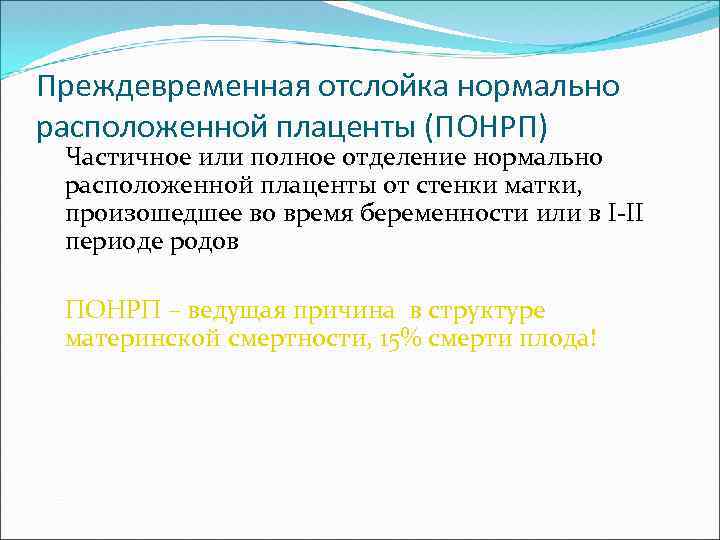 Преждевременная отслойка нормально расположенной плаценты (ПОНРП)

Частичное или полное отделение нормально расположенной плаценты от стенки матки, произошедшее во время беременности или в I-II периоде родов

ПОНРП – ведущая причина в структуре материнской смертности, 15% смерти плода!